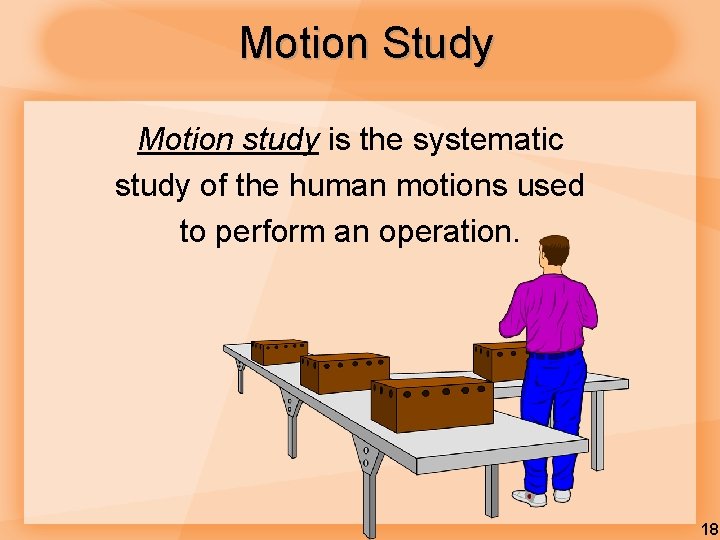 Motion Study

Motion study is the systematic study of the human motions used to perform an operation.

18